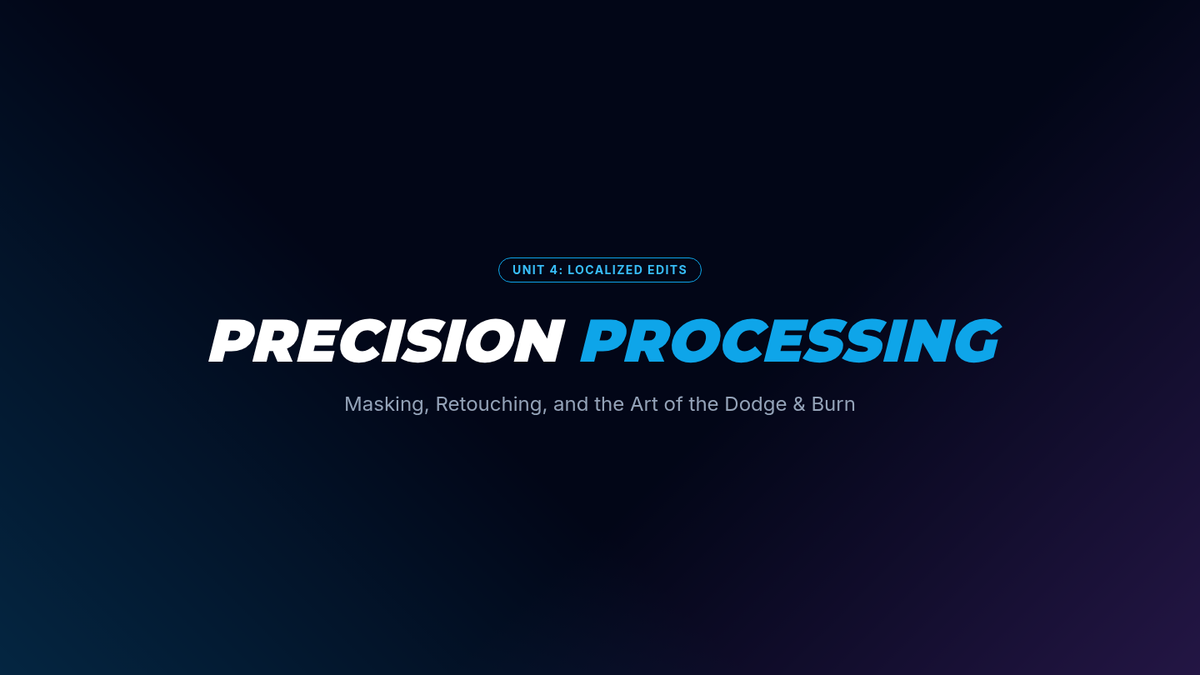 UNIT 4: LOCALIZED EDITS

PRECISION PROCESSING

Masking, Retouching, and the Art of the Dodge & Burn